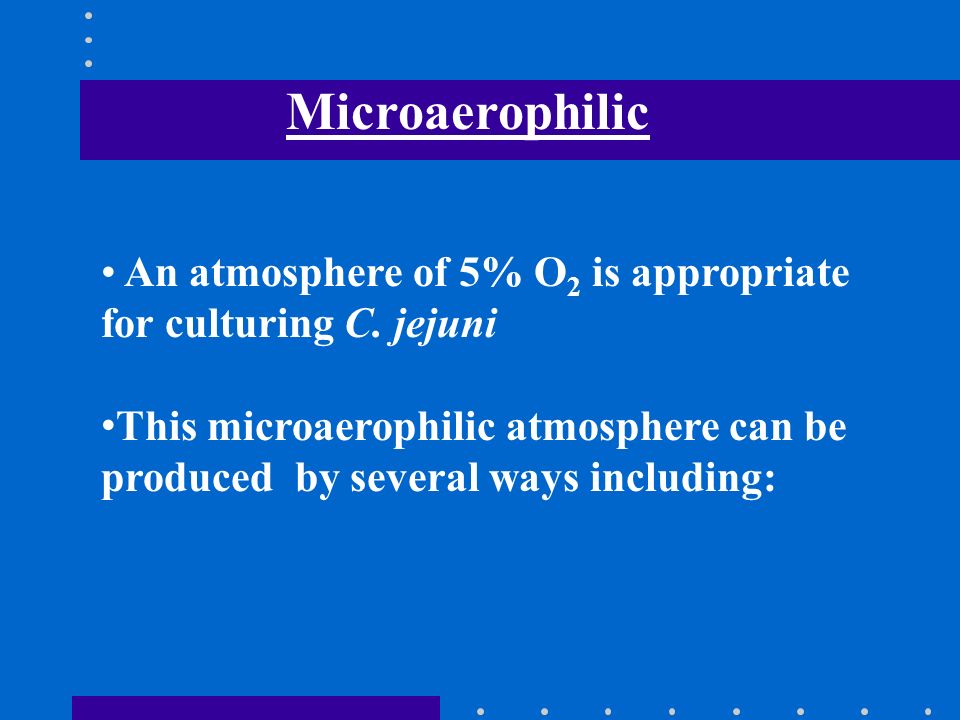 Microaerophilic

• An atmosphere of 5% $O_2$ is appropriate for culturing C. jejuni

•This microaerophilic atmosphere can be produced by several ways including: